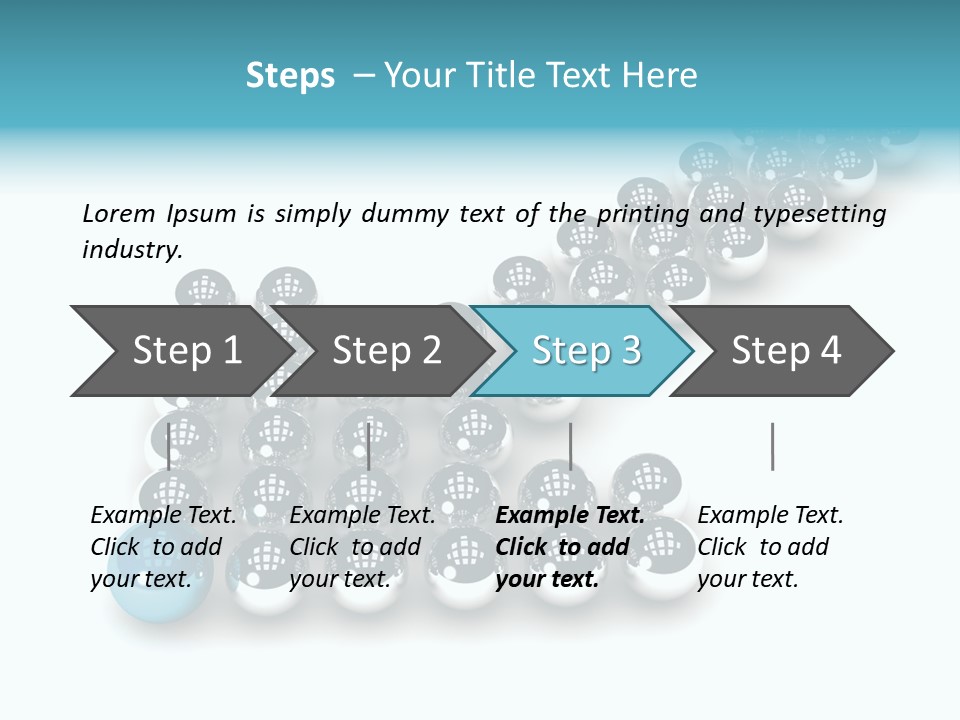 Steps – Your Title Text Here

Lorem Ipsum is simply dummy text of the printing and typesetting industry.

Step 1

Step 2

Step 3

Step 4

Example Text. Click to add your text.

Example Text. Click to add your text.

Example Text. Click to add your text.

Example Text. Click to add your text.